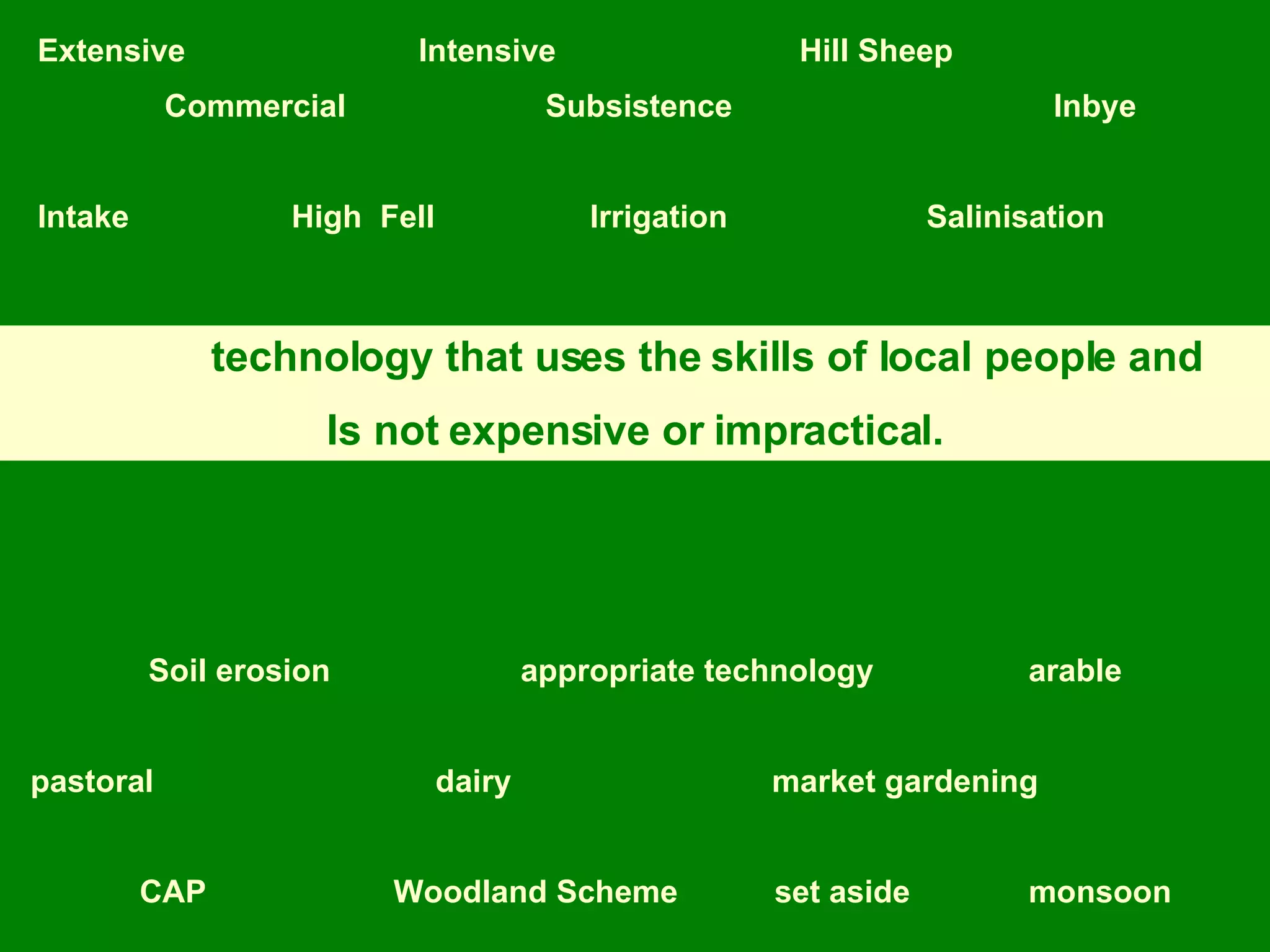 Extensive Intensive Hill Sheep

Commercial Subsistence Inbye

Intake High Fell Irrigation Salinisation

technology that uses the skills of local people and Is not expensive or impractical.

Soil erosion appropriate technology arable

pastoral dairy market gardening

CAP Woodland Scheme set aside monsoon